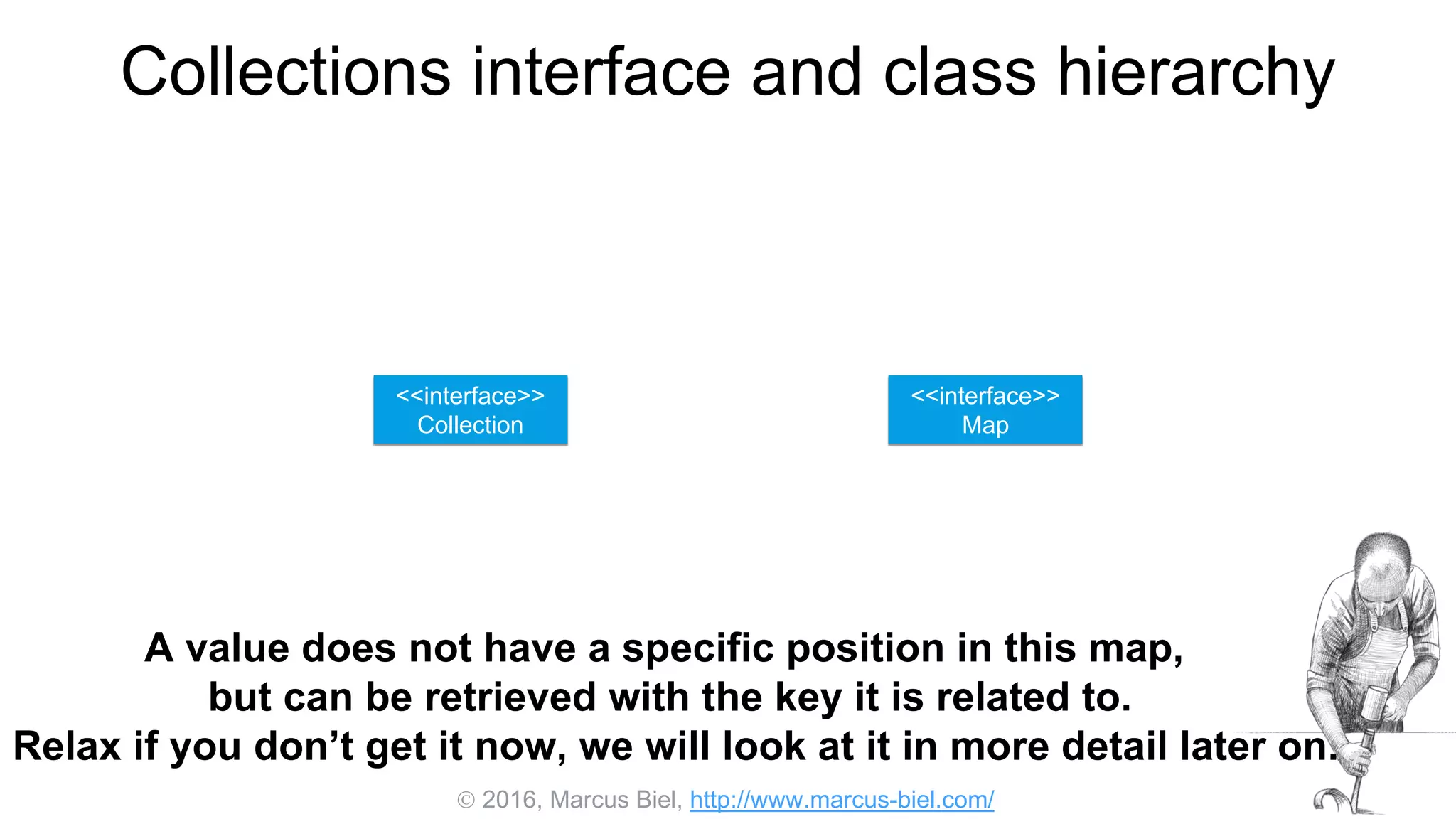 Collections interface and class hierarchy

<<interface>>
Collection

<<interface>>
Map

A value does not have a specific position in this map,
but can be retrieved with the key it is related to.
Relax if you don’t get it now, we will look at it in more detail later on.

© 2016, Marcus Biel, http://www.marcus-biel.com/